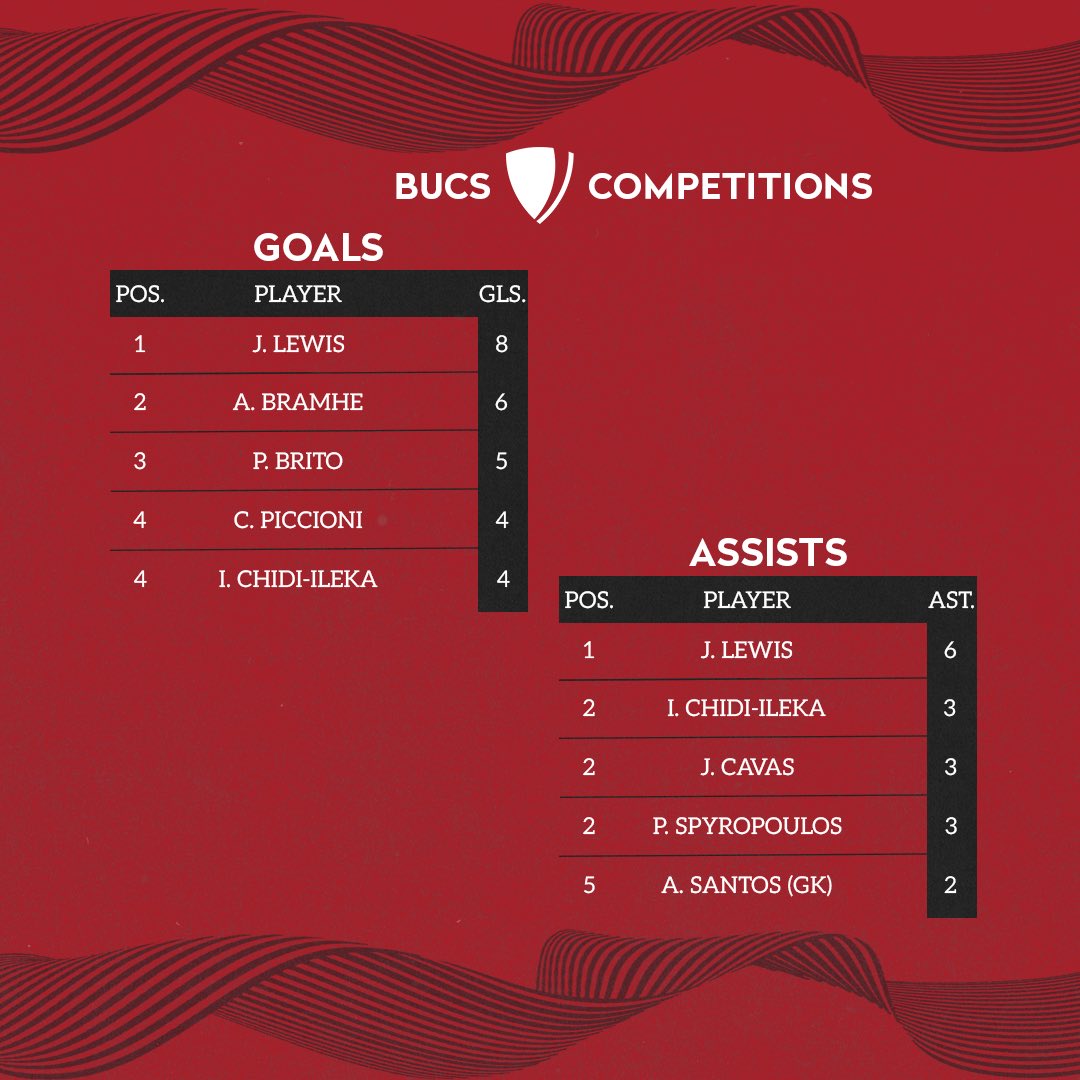 BUCS COMPETITIONS

GOALS

| POS. | PLAYER | GLS. |
|---|---|---|
| 1 | J. LEWIS | 8 |
| 2 | A. BRAMHE | 6 |
| 3 | P. BRITO | 5 |
| 4 | C. PICCIONI | 4 |
| 4 | I. CHIDI-ILEKA | 4 |

ASSISTS

| POS. | PLAYER | AST. |
|---|---|---|
| 1 | J. LEWIS | 6 |
| 2 | I. CHIDI-ILEKA | 3 |
| 2 | J. CAVAS | 3 |
| 2 | P. SPYROPOULOS | 3 |
| 5 | A. SANTOS (GK) | 2 |